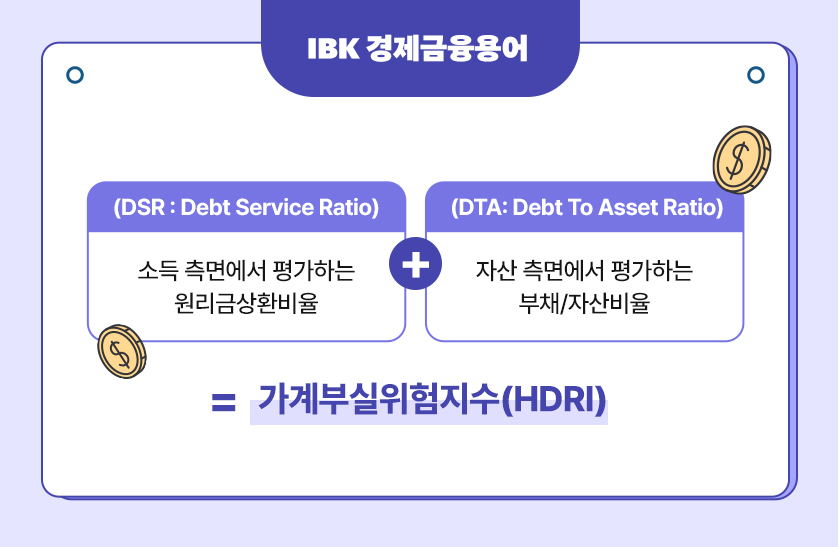 IBK 경제금융용어

(DSR : Debt Service Ratio)

소득 측면에서 평가하는 원리금상환비율

+

(DTA: Debt To Asset Ratio)

자산 측면에서 평가하는 부채/자산비율

= 가계부실위험지수(HDRI)